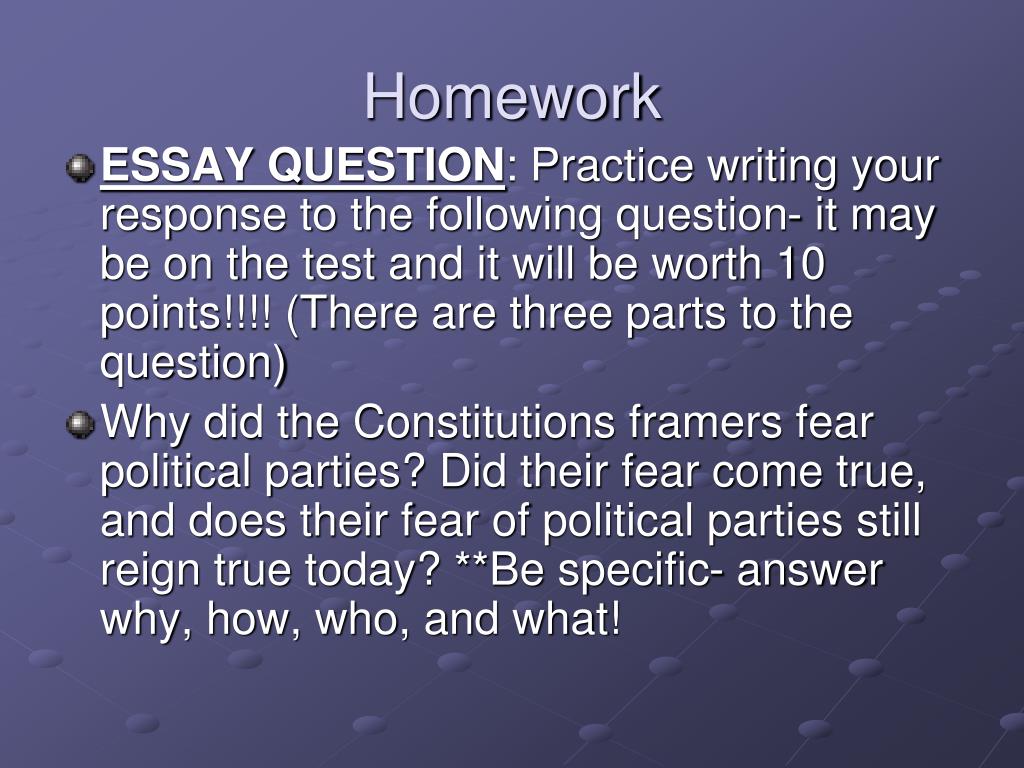 Homework

ESSAY QUESTION: Practice writing your response to the following question- it may be on the test and it will be worth 10 points!!!! (There are three parts to the question)

Why did the Constitutions framers fear political parties? Did their fear come true, and does their fear of political parties still reign true today? **Be specific- answer why, how, who, and what!